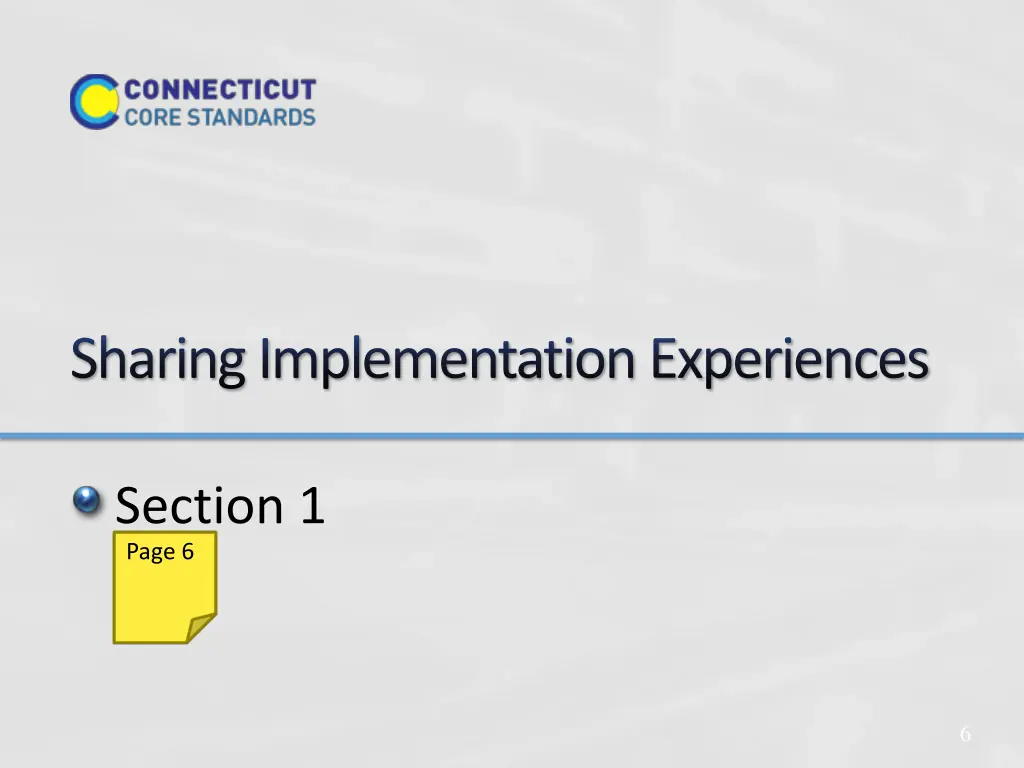 CONNECTICUT
CORE STANDARDS

Sharing Implementation Experiences

Section 1

Page 6

6